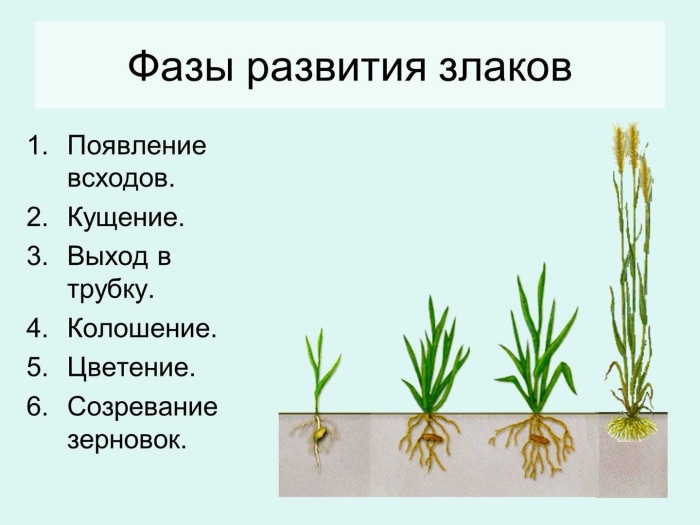 Фазы развития злаков

1. Появление всходов.
2. Кущение.
3. Выход в трубку.
4. Колошение.
5. Цветение.
6. Созревание зерновок.